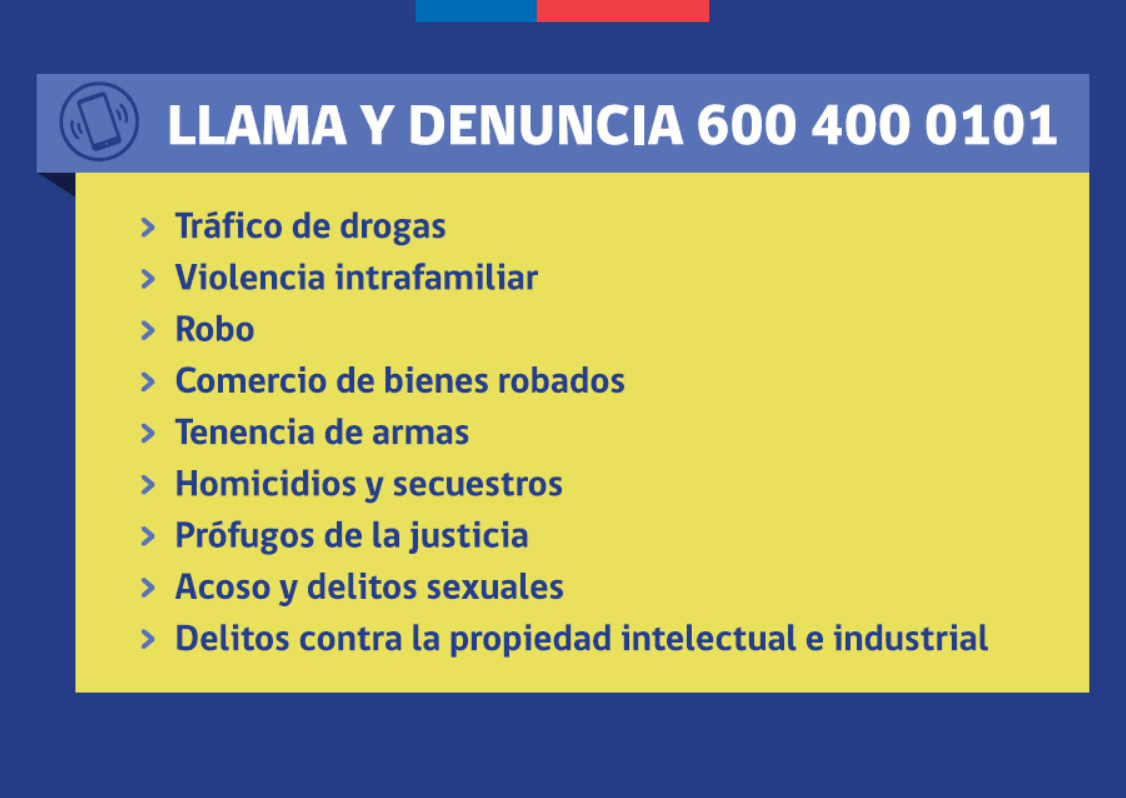 LLAMA Y DENUNCIA 600 400 0101

> Tráfico de drogas
> Violencia intrafamiliar
> Robo
> Comercio de bienes robados
> Tenencia de armas
> Homicidios y secuestros
> Prófugos de la justicia
> Acoso y delitos sexuales
> Delitos contra la propiedad intelectual e industrial